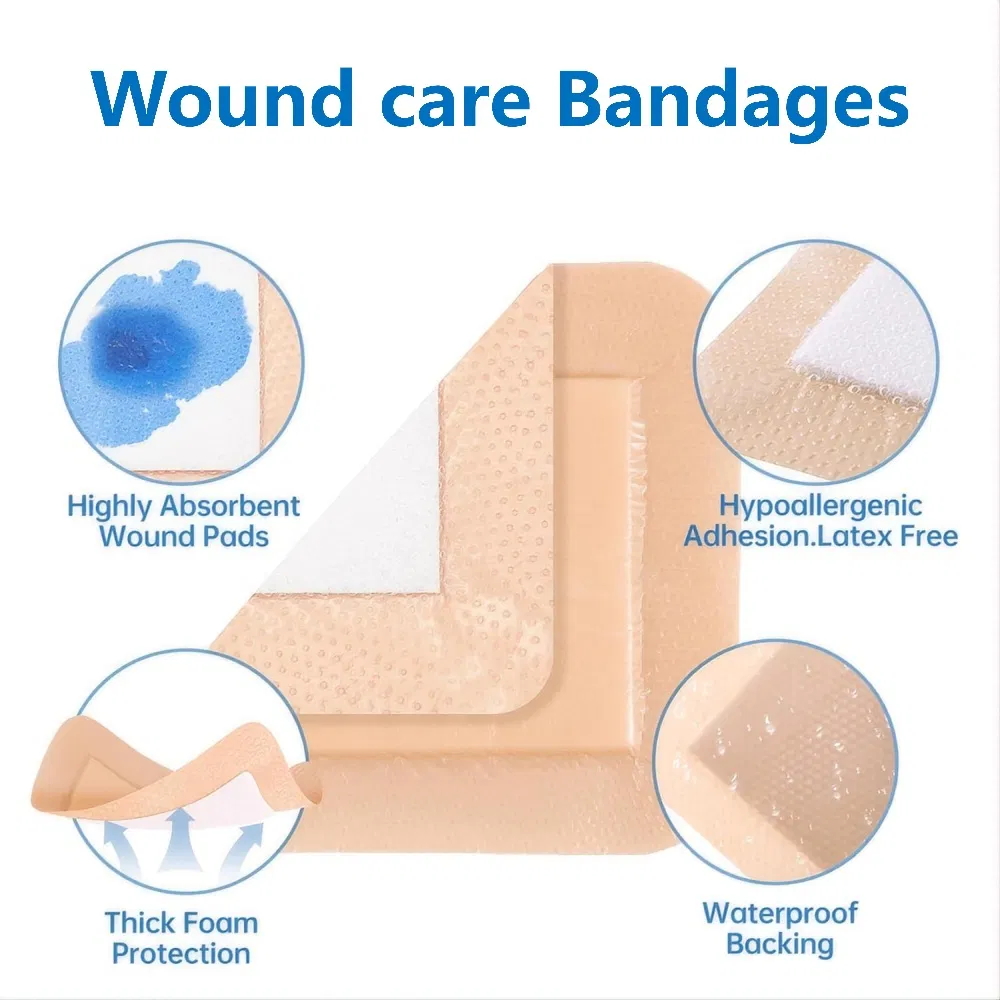 Wound care Bandages

Highly Absorbent Wound Pads

Hypoallergenic Adhesion.Latex Free

Thick Foam Protection

Waterproof Backing